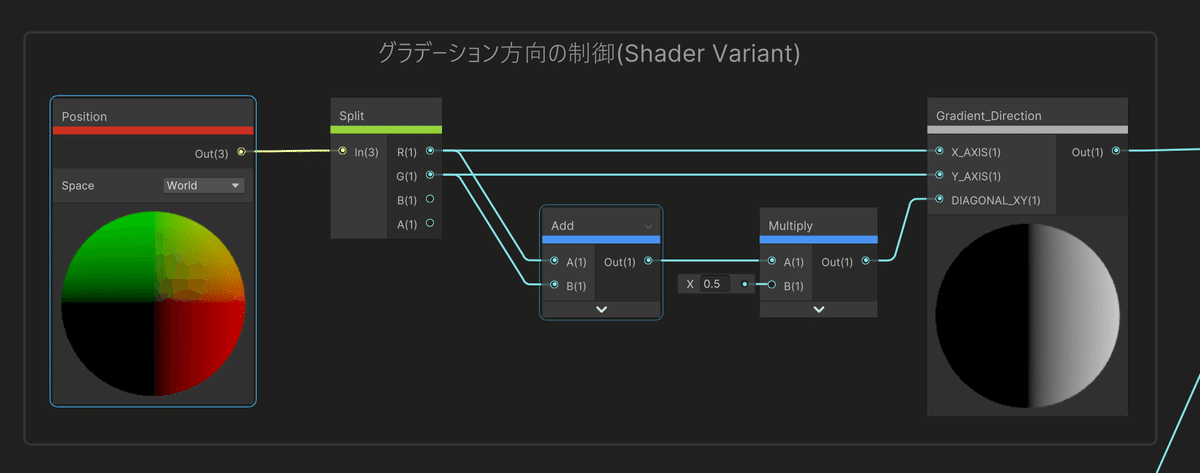 グラデーション方向の制御(Shader Variant)

Position

Out(3)

Space World

Split

In(3)

R(1)

G(1)

B(1)

A(1)

Add

A(1)

B(1)

Out(1)

X 0.5

Multiply

A(1)

B(1)

Out(1)

Gradient_Direction

X_AXIS(1)

Y_AXIS(1)

DIAGONAL_XY(1)

Out(1)